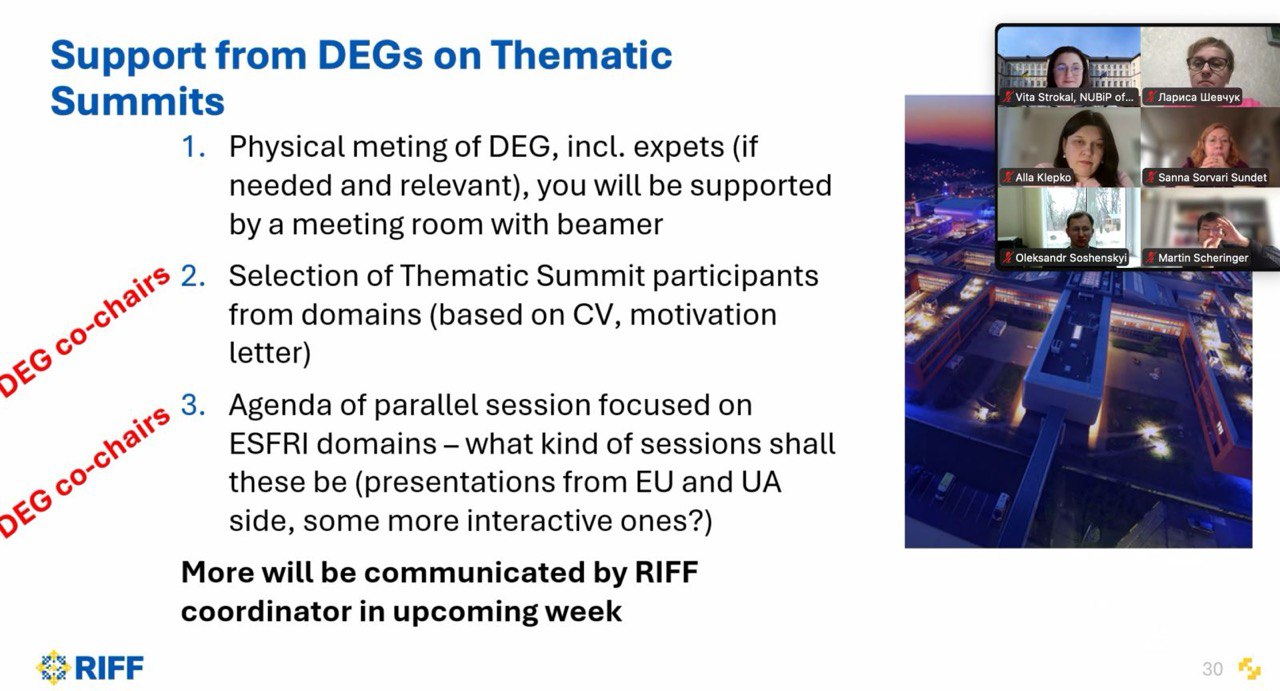 Support from DEGs on Thematic Summits

1. Physical meting of DEG, incl. expets (if needed and relevant), you will be supported by a meeting room with beamer

DEG co-chairs

2. Selection of Thematic Summit participants from domains (based on CV, motivation letter)

DEG co-chairs

3. Agenda of parallel session focused on ESFRI domains – what kind of sessions shall these be (presentations from EU and UA side, some more interactive ones?)

More will be communicated by RIFF coordinator in upcoming week

Vita Strokal, NUBiP of...
Лариса Шевчук
Alla Klepko
Sanna Sorvari Sundet
Oleksandr Soshenskyi
Martin Scheringer

RIFF

30